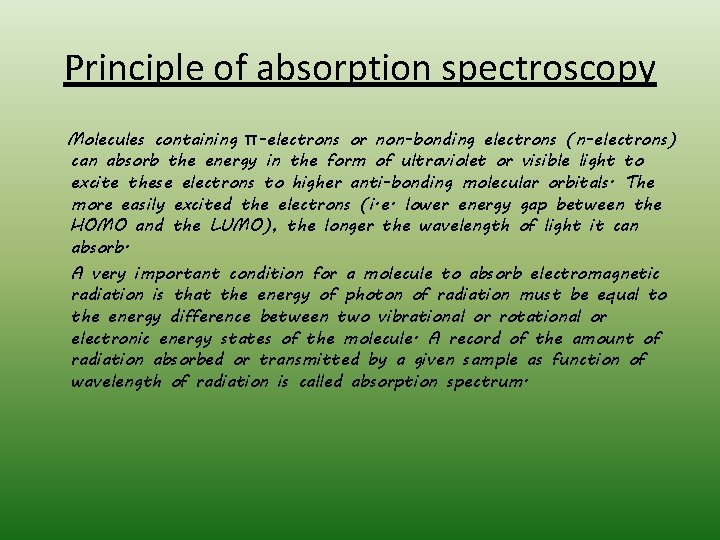 Principle of absorption spectroscopy

Molecules containing π-electrons or non-bonding electrons (n-electrons) can absorb the energy in the form of ultraviolet or visible light to excite these electrons to higher anti-bonding molecular orbitals. The more easily excited the electrons (i.e. lower energy gap between the HOMO and the LUMO), the longer the wavelength of light it can absorb.

A very important condition for a molecule to absorb electromagnetic radiation is that the energy of photon of radiation must be equal to the energy difference between two vibrational or rotational or electronic energy states of the molecule. A record of the amount of radiation absorbed or transmitted by a given sample as function of wavelength of radiation is called absorption spectrum.